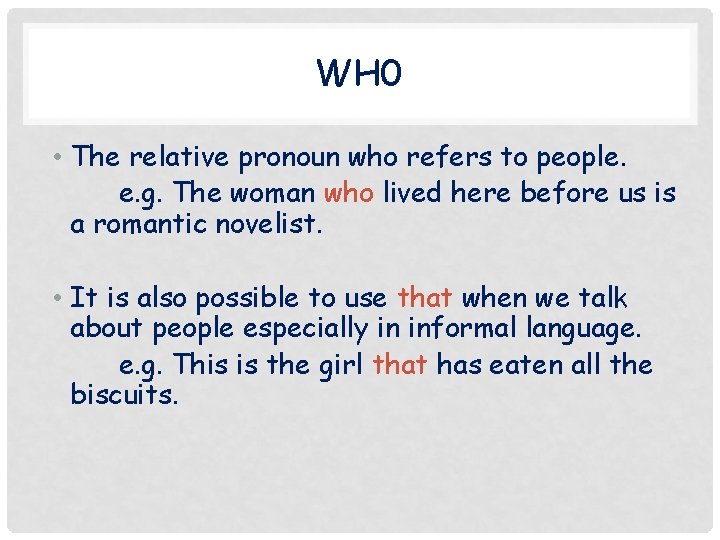 WHO

• The relative pronoun who refers to people.
e.g. The woman who lived here before us is a romantic novelist.

• It is also possible to use that when we talk about people especially in informal language.
e.g. This is the girl that has eaten all the biscuits.